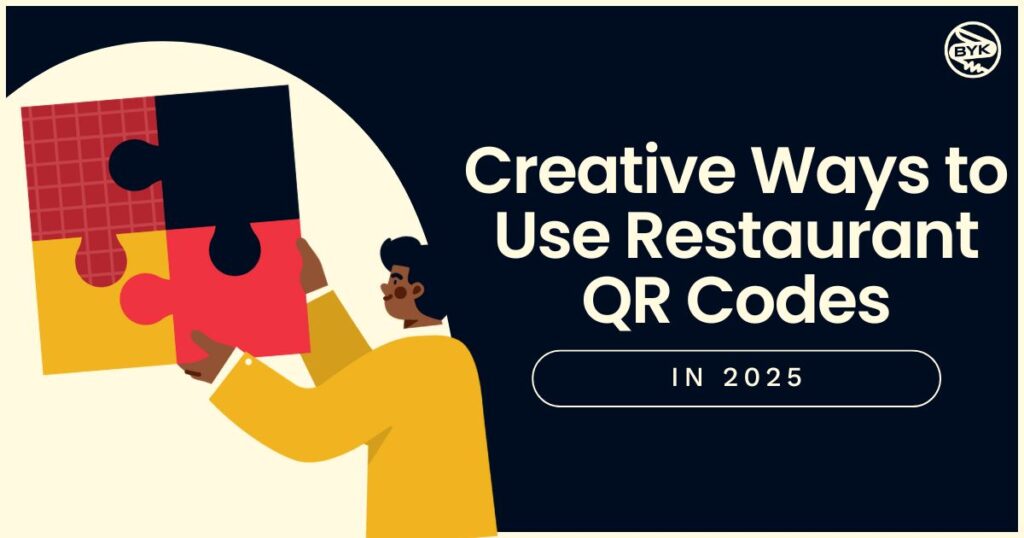 BYK

Creative Ways to Use Restaurant QR Codes

IN 2025